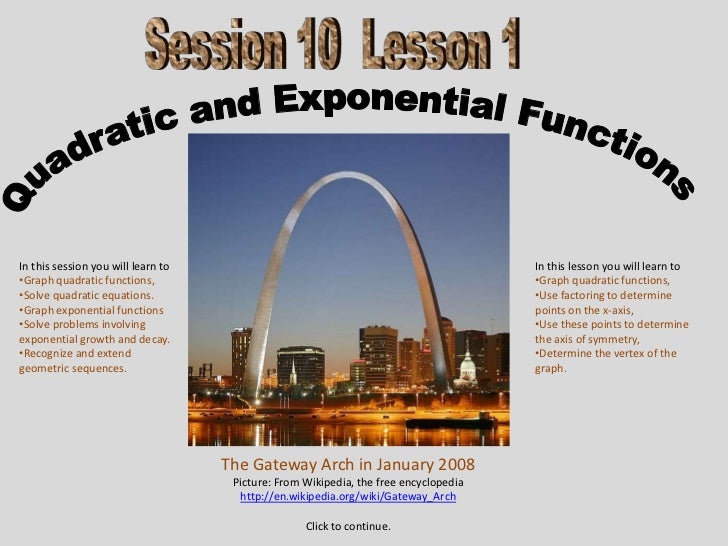 Session 10 Lesson 1

Quadratic and Exponential Functions

In this session you will learn to
•Graph quadratic functions,
•Solve quadratic equations.
•Graph exponential functions
•Solve problems involving exponential growth and decay.
•Recognize and extend geometric sequences.

In this lesson you will learn to
•Graph quadratic functions,
•Use factoring to determine points on the x-axis,
•Use these points to determine the axis of symmetry,
•Determine the vertex of the graph.

The Gateway Arch in January 2008
Picture: From Wikipedia, the free encyclopedia
http://en.wikipedia.org/wiki/Gateway_Arch

Click to continue.